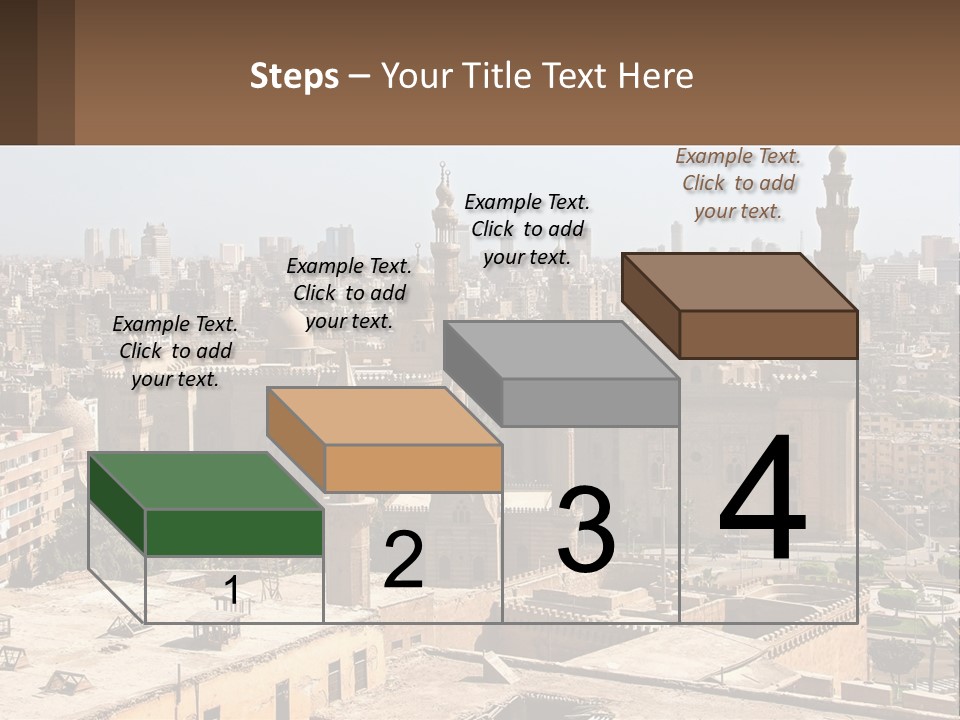 Steps – Your Title Text Here

Example Text. Click to add your text.

Example Text. Click to add your text.

Example Text. Click to add your text.

Example Text. Click to add your text.

1

2

3

4